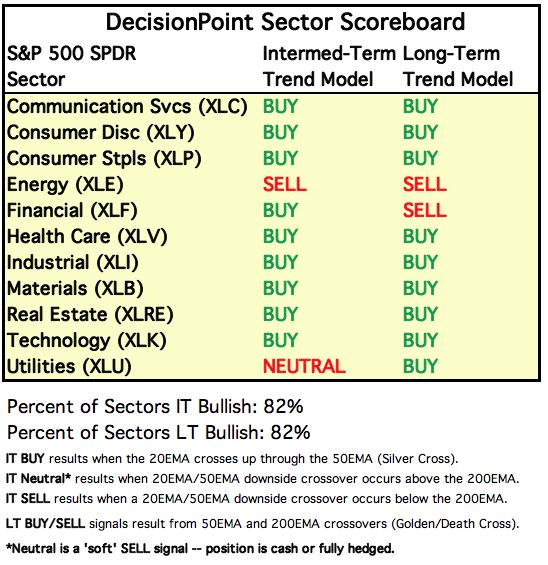 DecisionPoint Sector Scoreboard

| S&P 500 SPDR Sector | Intermed-Term Trend Model | Long-Term Trend Model |
|---|---|---|
| Communication Svcs (XLC) | BUY | BUY |
| Consumer Disc (XLY) | BUY | BUY |
| Consumer Stpls (XLP) | BUY | BUY |
| Energy (XLE) | SELL | SELL |
| Financial (XLF) | BUY | SELL |
| Health Care (XLV) | BUY | BUY |
| Industrial (XLI) | BUY | BUY |
| Materials (XLB) | BUY | BUY |
| Real Estate (XLRE) | BUY | BUY |
| Technology (XLK) | BUY | BUY |
| Utilities (XLU) | NEUTRAL | BUY |

Percent of Sectors IT Bullish: 82%
Percent of Sectors LT Bullish: 82%

IT BUY results when the 20EMA crosses up through the 50EMA (Silver Cross).
IT Neutral* results when 20EMA/50EMA downside crossover occurs above the 200EMA.
IT SELL results when a 20EMA/50EMA downside crossover occurs below the 200EMA.
LT BUY/SELL signals result from 50EMA and 200EMA crossovers (Golden/Death Cross).
*Neutral is a 'soft' SELL signal -- position is cash or fully hedged.